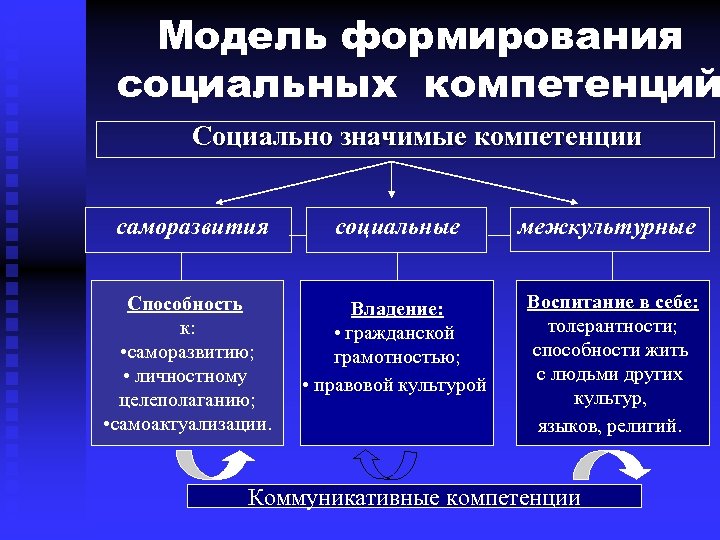 Модель формирования социальных компетенций

Социально значимые компетенции

саморазвития

социальные

межкультурные

Способность к:
•саморазвитию;
• личностному целеполаганию;
•самоактуализации.

Владение:
• гражданской грамотностью;
• правовой культурой

Воспитание в себе:
толерантности; способности жить с людьми других культур, языков, религий.

Коммуникативные компетенции